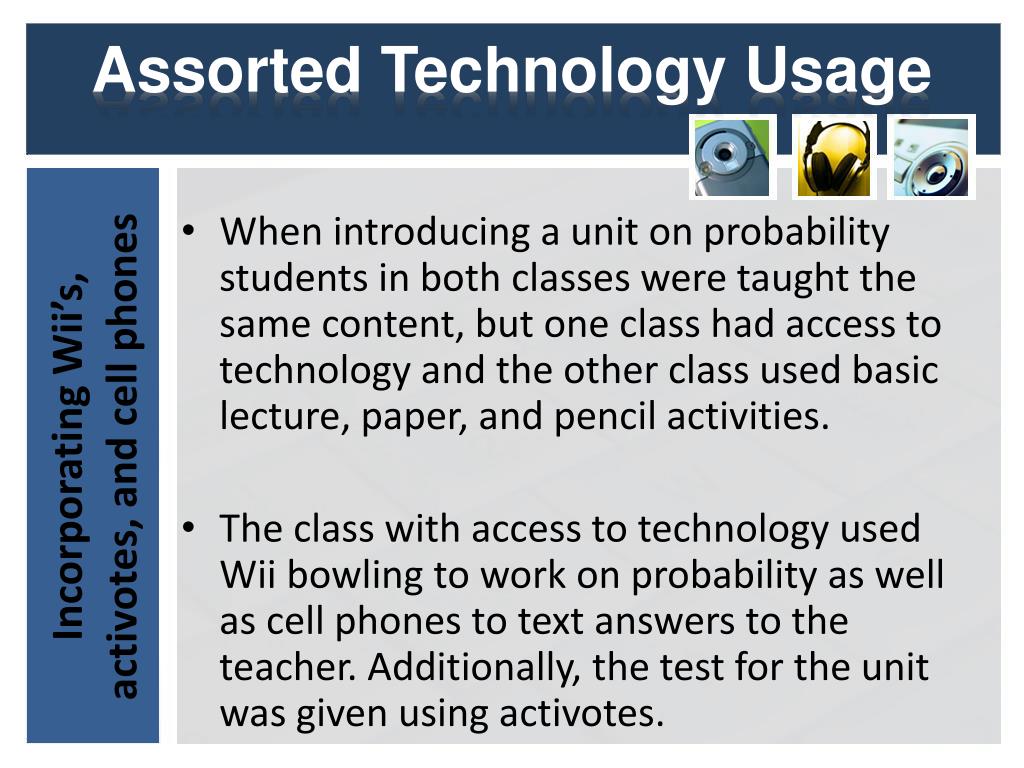 Assorted Technology Usage

Incorporating Wii's, activotes, and cell phones

• When introducing a unit on probability students in both classes were taught the same content, but one class had access to technology and the other class used basic lecture, paper, and pencil activities.

• The class with access to technology used Wii bowling to work on probability as well as cell phones to text answers to the teacher. Additionally, the test for the unit was given using activotes.